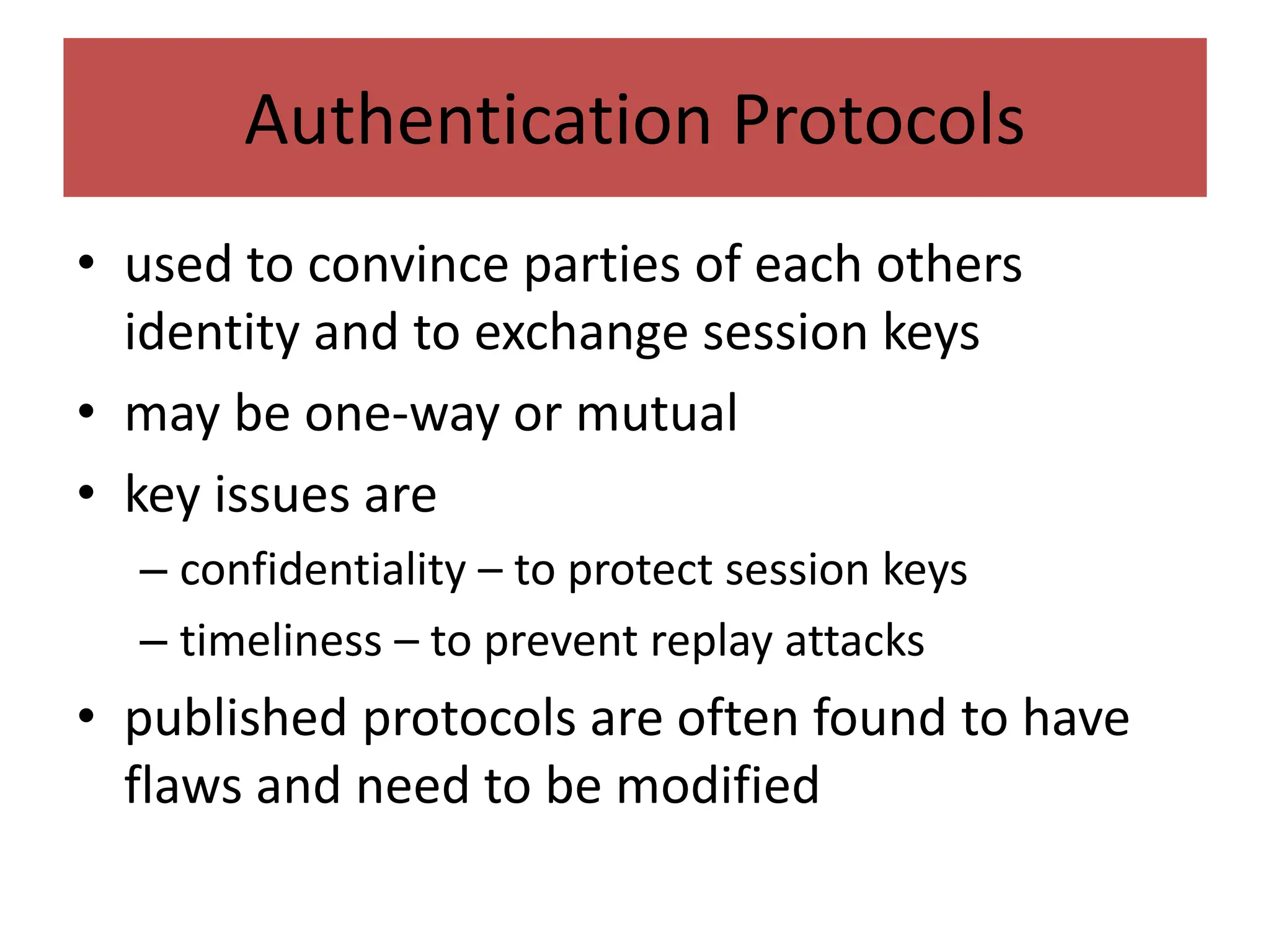 Authentication Protocols

• used to convince parties of each others identity and to exchange session keys

• may be one-way or mutual

• key issues are

– confidentiality – to protect session keys

– timeliness – to prevent replay attacks

• published protocols are often found to have flaws and need to be modified